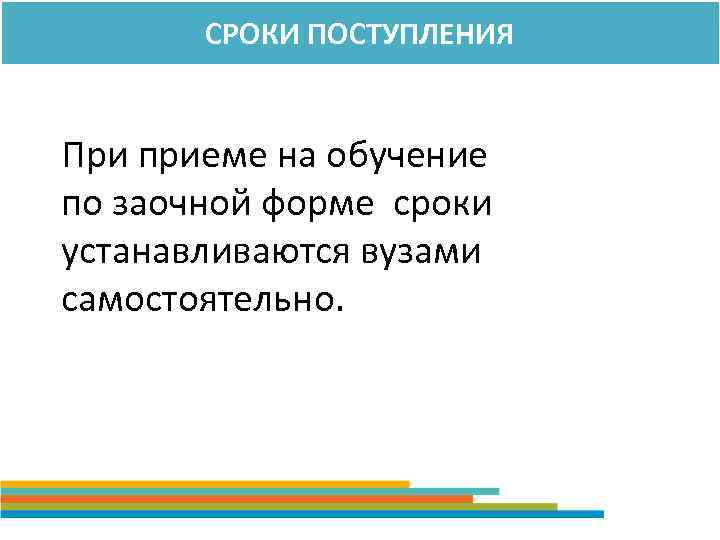 СРОКИ ПОСТУПЛЕНИЯ

При приеме на обучение по заочной форме сроки устанавливаются вузами самостоятельно.